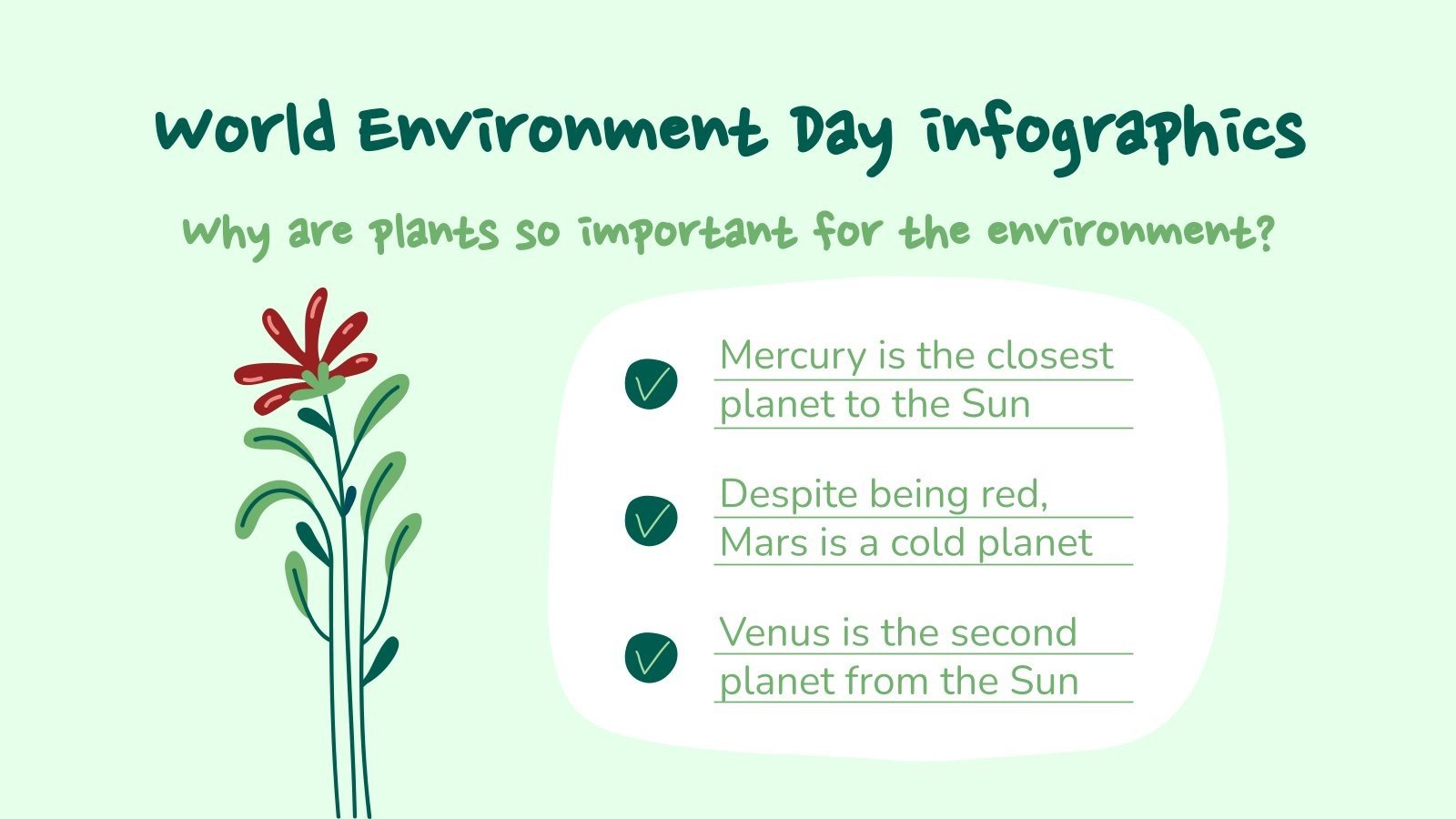 World Environment Day infographics

Why are plants so important for the environment?

Mercury is the closest planet to the Sun

Despite being red, Mars is a cold planet

Venus is the second planet from the Sun